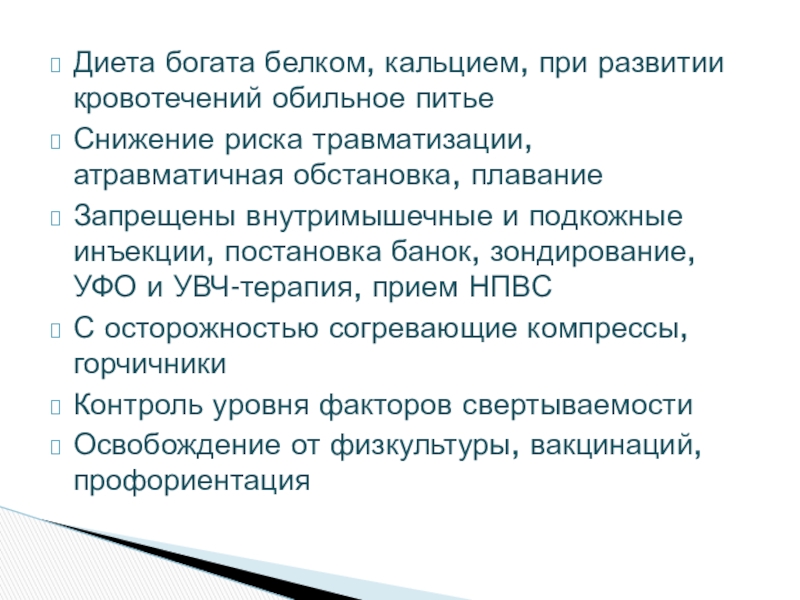 Диета богата белком, кальцием, при развитии кровотечений обильное питье

Снижение риска травматизации, атравматичная обстановка, плавание

Запрещены внутримышечные и подкожные инъекции, постановка банок, зондирование, УФО и УВЧ-терапия, прием НПВС

С осторожностью согревающие компрессы, горчичники

Контроль уровня факторов свертываемости

Освобождение от физкультуры, вакцинаций, профориентация